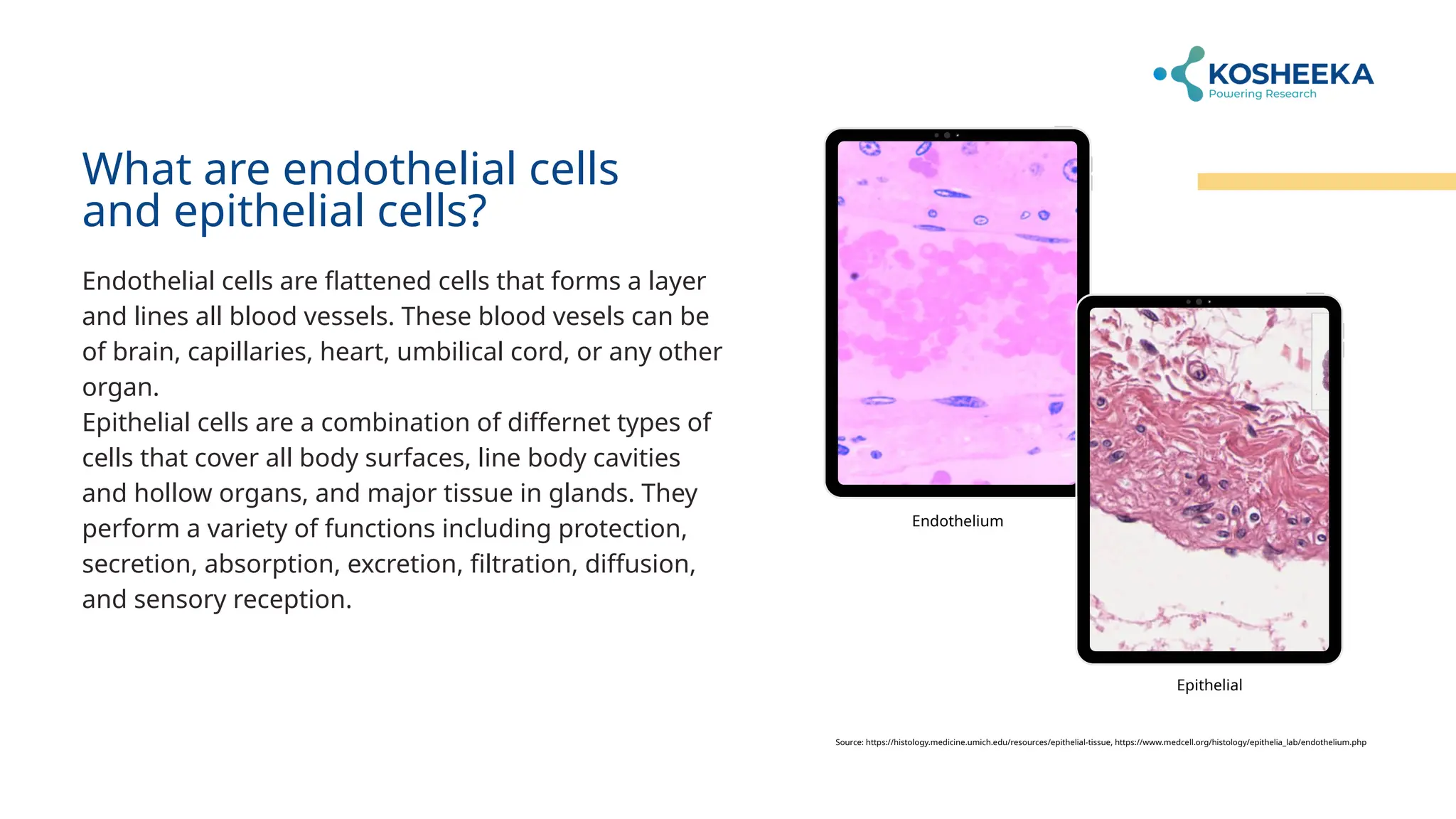 KOSHEEKA
Powering Research

What are endothelial cells and epithelial cells?

Endothelial cells are flattened cells that forms a layer and lines all blood vessels. These blood vesels can be of brain, capillaries, heart, umbilical cord, or any other organ.
Epithelial cells are a combination of differnet types of cells that cover all body surfaces, line body cavities and hollow organs, and major tissue in glands. They perform a variety of functions including protection, secretion, absorption, excretion, filtration, diffusion, and sensory reception.

Endothelium

Epithelial

Source: https://histology.medicine.umich.edu/resources/epithelial-tissue, https://www.medcell.org/histology/epithelia_lab/endothelium.php